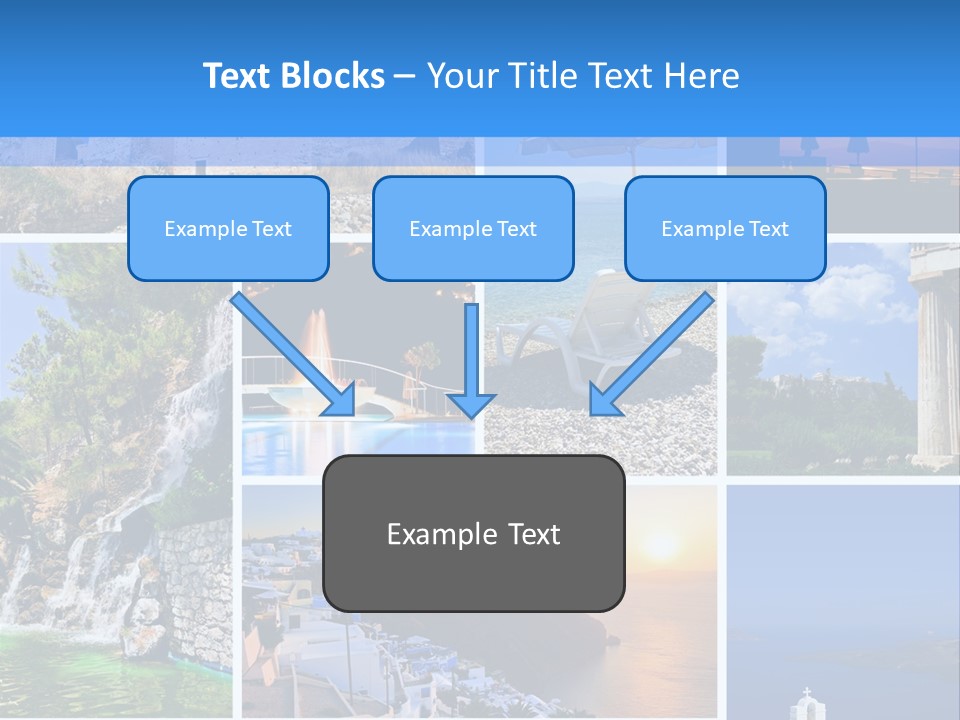 Text Blocks – Your Title Text Here

Example Text

Example Text

Example Text

Example Text